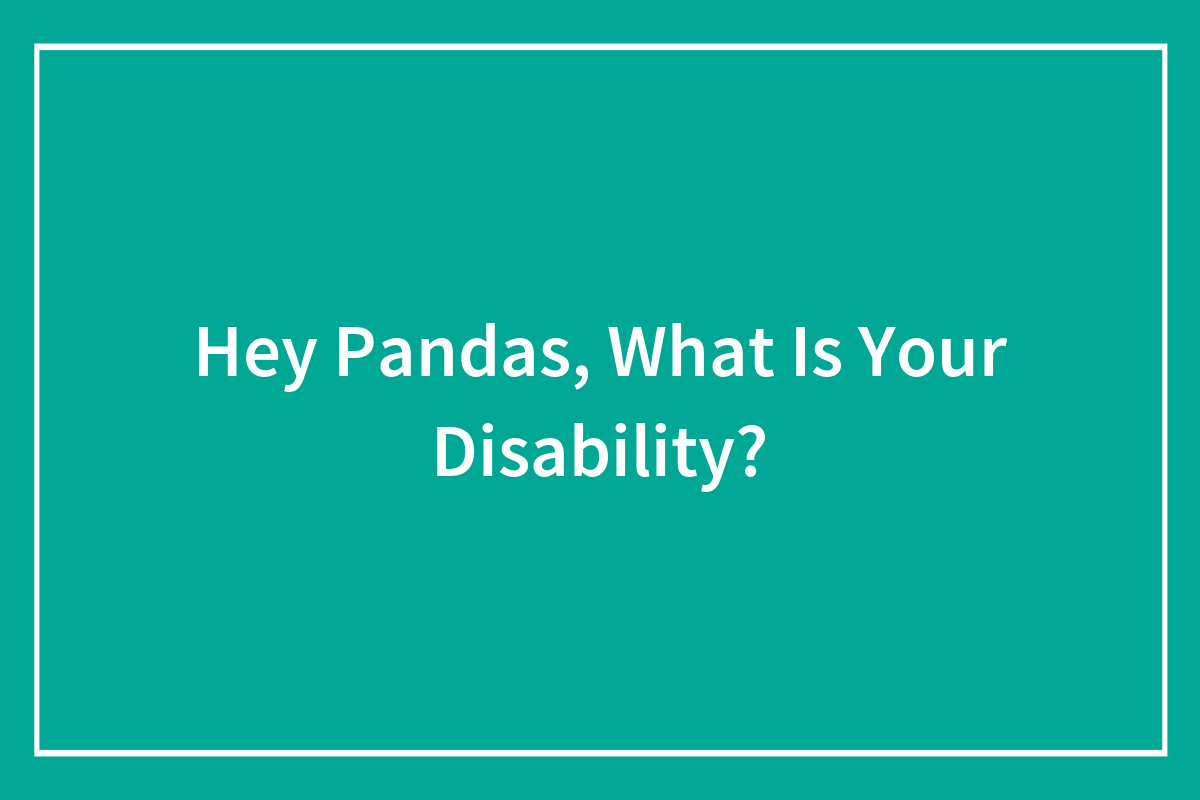 Hey Pandas, What Is Your Disability?